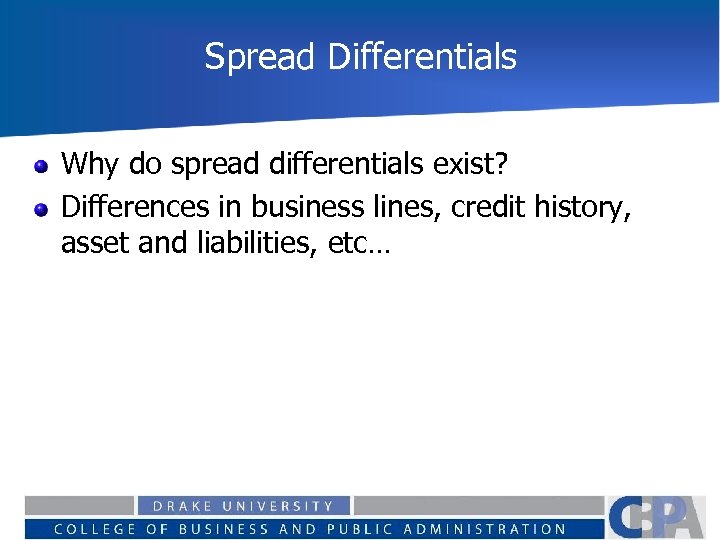 Spread Differentials

Why do spread differentials exist?

Differences in business lines, credit history, asset and liabilities, etc…

DRAKE UNIVERSITY

COLLEGE OF BUSINESS AND PUBLIC ADMINISTRATION

CBPA